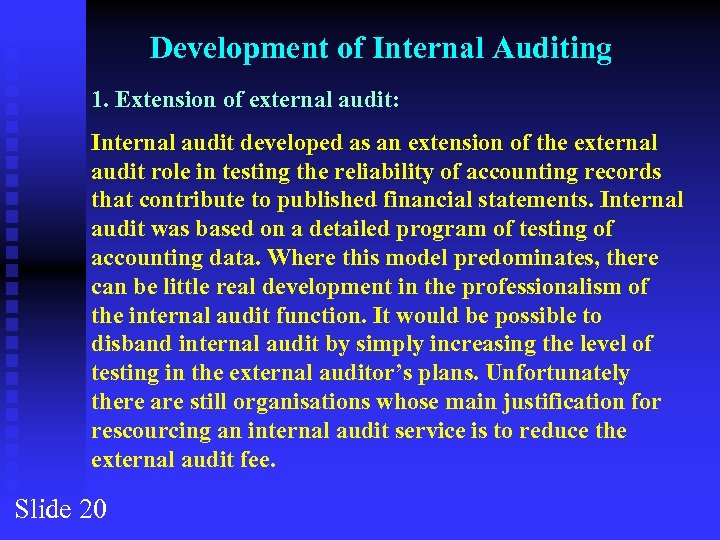 Development of Internal Auditing

1. Extension of external audit:

Internal audit developed as an extension of the external audit role in testing the reliability of accounting records that contribute to published financial statements. Internal audit was based on a detailed program of testing of accounting data. Where this model predominates, there can be little real development in the professionalism of the internal audit function. It would be possible to disband internal audit by simply increasing the level of testing in the external auditor's plans. Unfortunately there are still organisations whose main justification for rescourcing an internal audit service is to reduce the external audit fee.

Slide 20